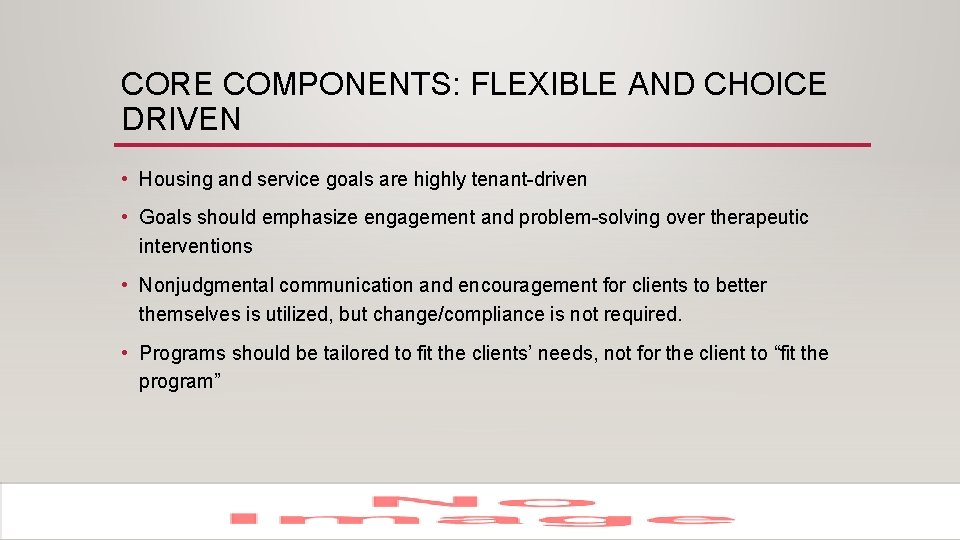 CORE COMPONENTS: FLEXIBLE AND CHOICE DRIVEN

• Housing and service goals are highly tenant-driven

• Goals should emphasize engagement and problem-solving over therapeutic interventions

• Nonjudgmental communication and encouragement for clients to better themselves is utilized, but change/compliance is not required.

• Programs should be tailored to fit the clients' needs, not for the client to "fit the program"

No Image